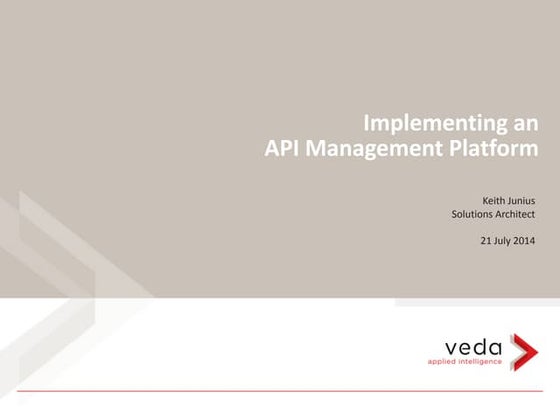 Implementing an
API Management Platform

Keith Junius
Solutions Architect

21 July 2014

veda
applied intelligence